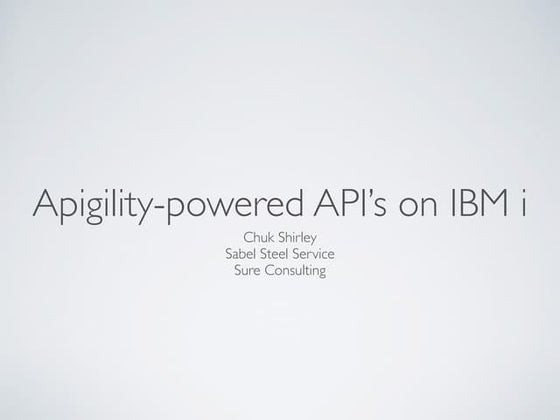 Apigility-powered API's on IBM i

Chuk Shirley
Sabel Steel Service
Sure Consulting